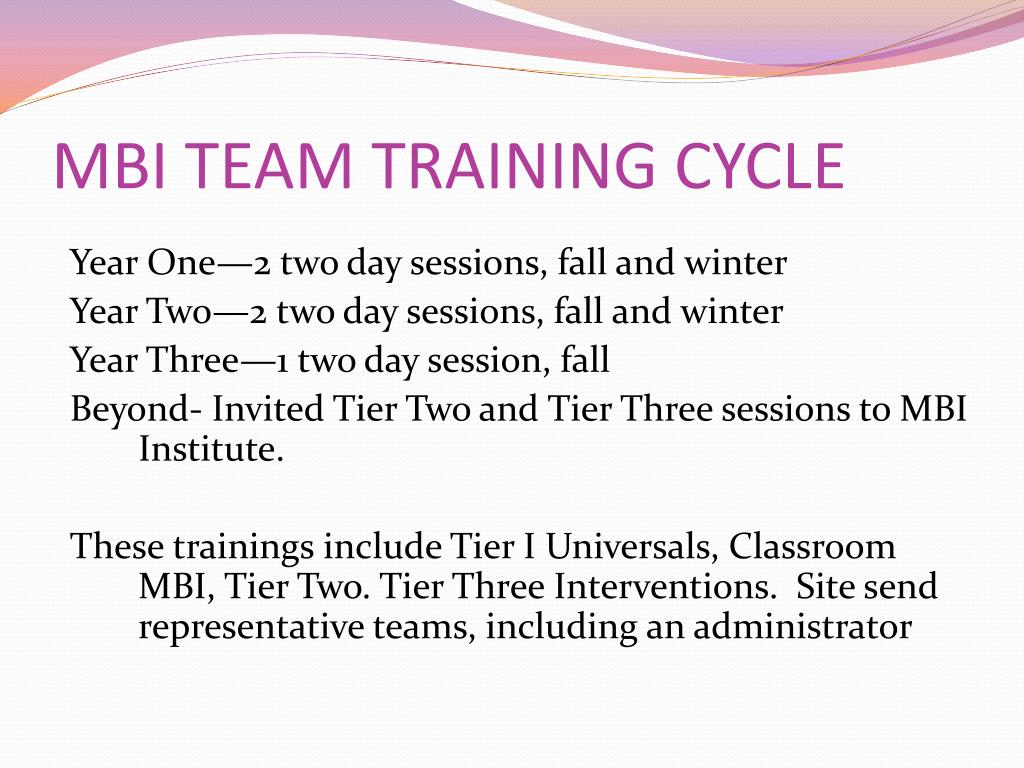 MBI TEAM TRAINING CYCLE

Year One—2 two day sessions, fall and winter
Year Two—2 two day sessions, fall and winter
Year Three—1 two day session, fall
Beyond- Invited Tier Two and Tier Three sessions to MBI Institute.

These trainings include Tier I Universals, Classroom MBI, Tier Two. Tier Three Interventions. Site send representative teams, including an administrator